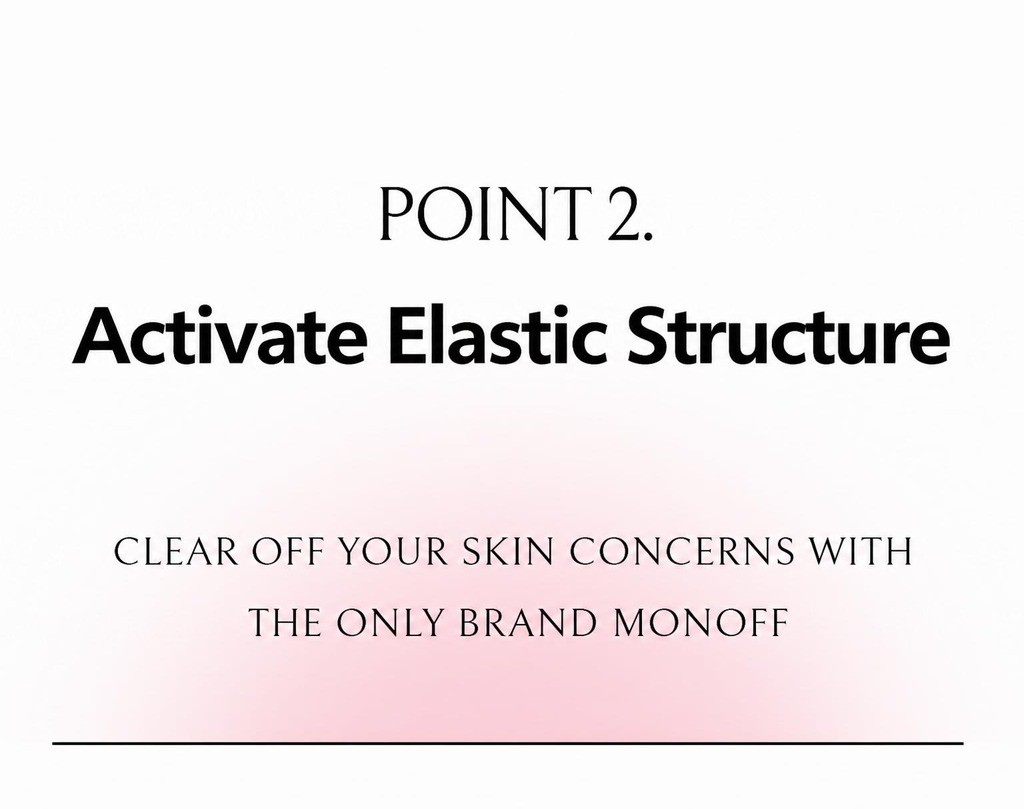 POINT 2.

Activate Elastic Structure

CLEAR OFF YOUR SKIN CONCERNS WITH THE ONLY BRAND MONOFF